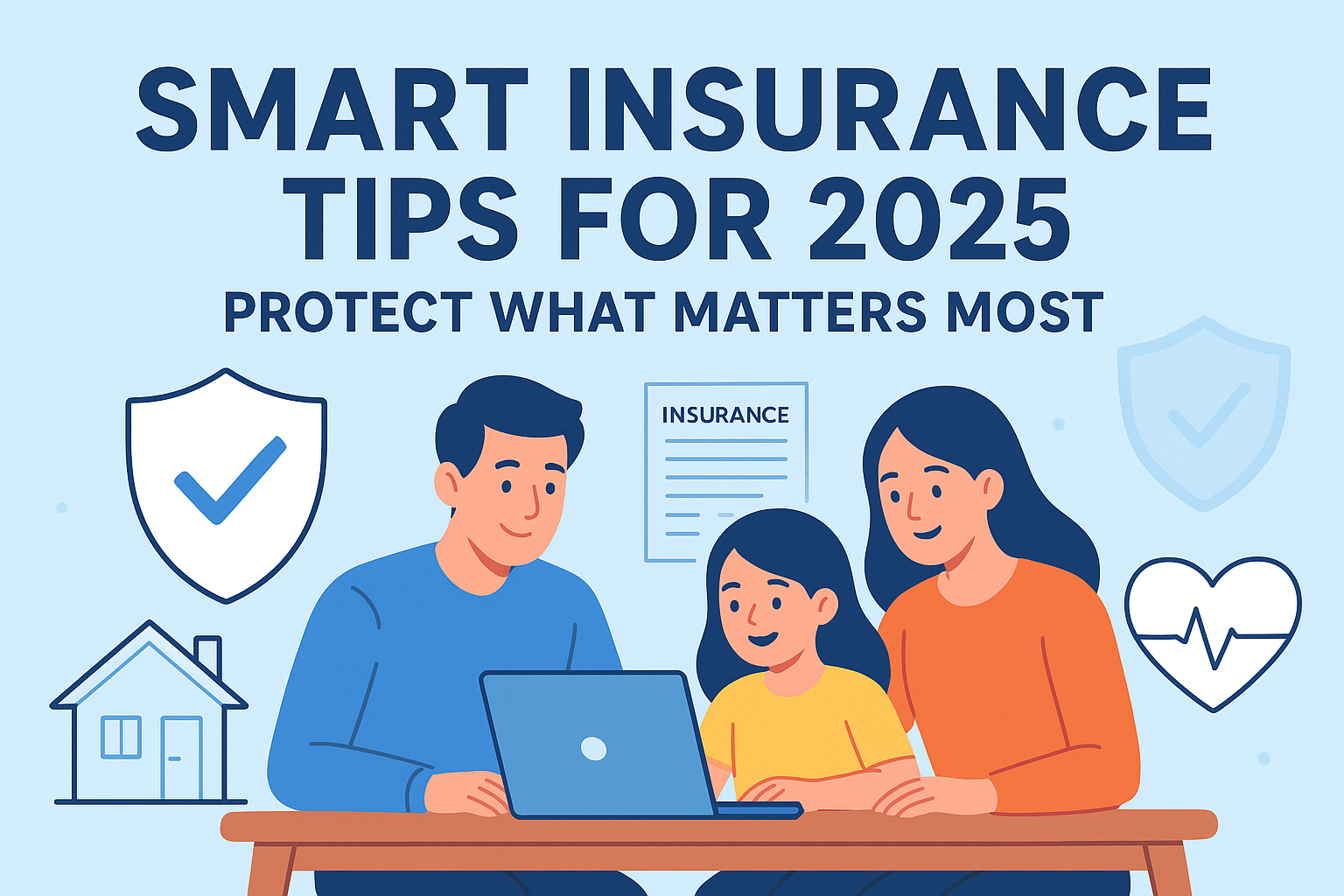 SMART INSURANCE TIPS FOR 2025

PROTECT WHAT MATTERS MOST

INSURANCE